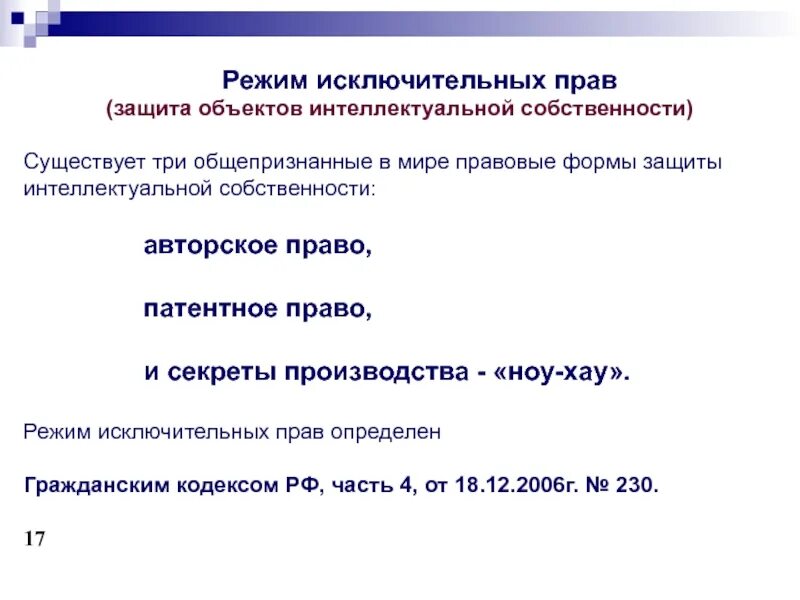 Режим исключительных прав
(защита объектов интеллектуальной собственности)

Существует три общепризнанные в мире правовые формы защиты интеллектуальной собственности:

авторское право,

патентное право,

и секреты производства - «ноу-хау».

Режим исключительных прав определен

Гражданским кодексом РФ, часть 4, от 18.12.2006г. № 230.

17